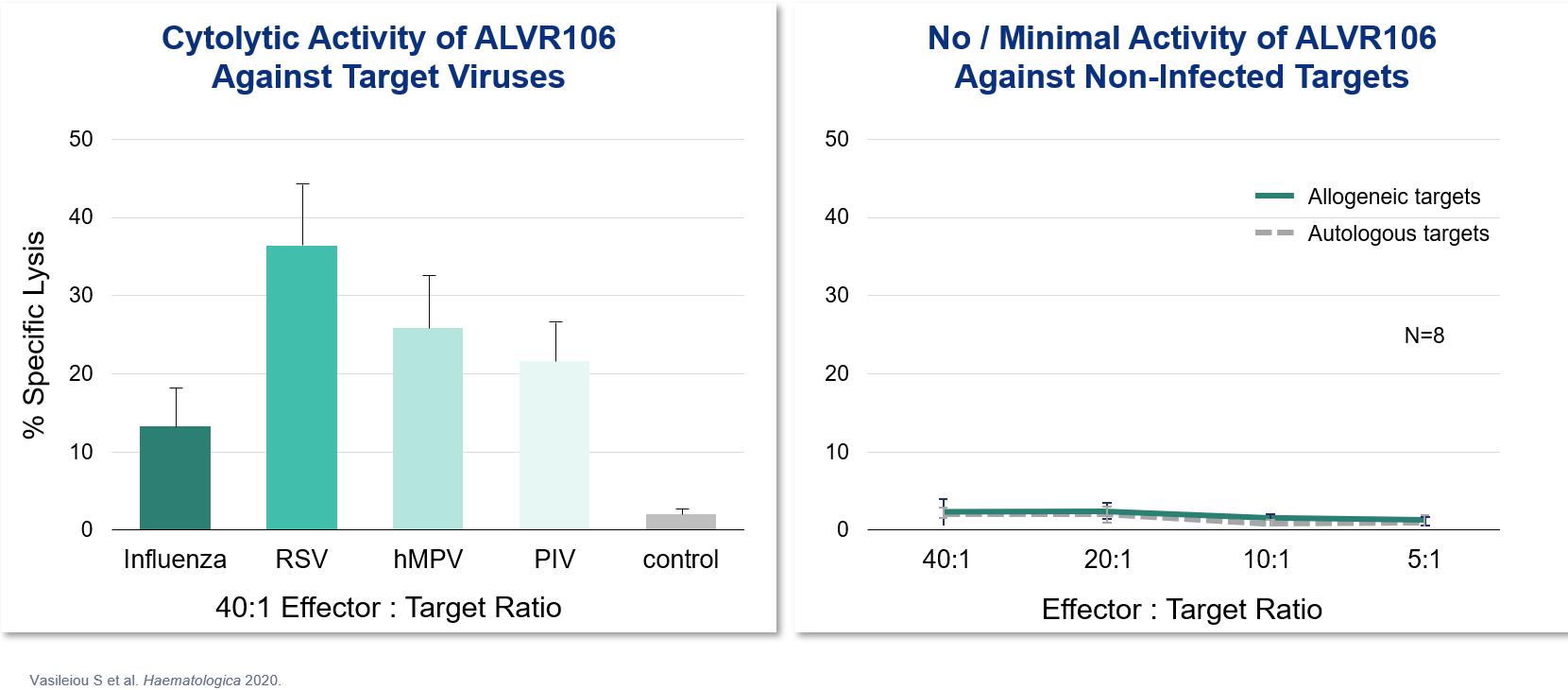 Cytolytic Activity of ALVR106 Against Target Viruses

% Specific Lysis

50
40
30
20
10
0

Influenza
RSV
hMPV
PIV
control

40:1 Effector : Target Ratio

No / Minimal Activity of ALVR106 Against Non-Infected Targets

50
40
30
20
10
0

Allogeneic targets
Autologous targets

N=8

40:1
20:1
10:1
5:1

Effector : Target Ratio

Vasileiou S et al. Haematologica 2020.